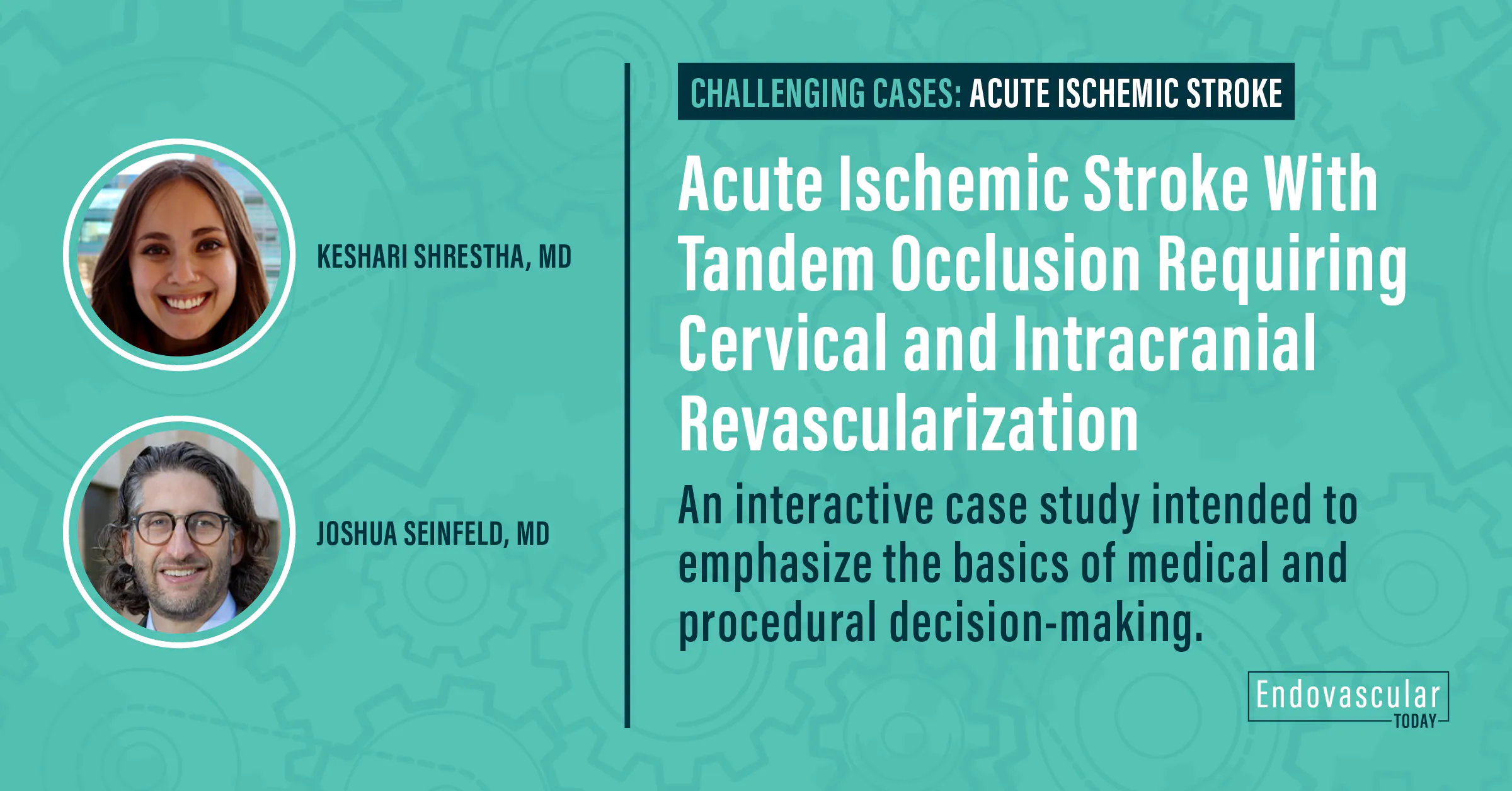 KESHARI SHRESTHA, MD

JOSHUA SEINFELD, MD

CHALLENGING CASES: ACUTE ISCHEMIC STROKE

Acute Ischemic Stroke With Tandem Occlusion Requiring Cervical and Intracranial Revascularization

An interactive case study intended to emphasize the basics of medical and procedural decision-making.

Endovascular TODAY